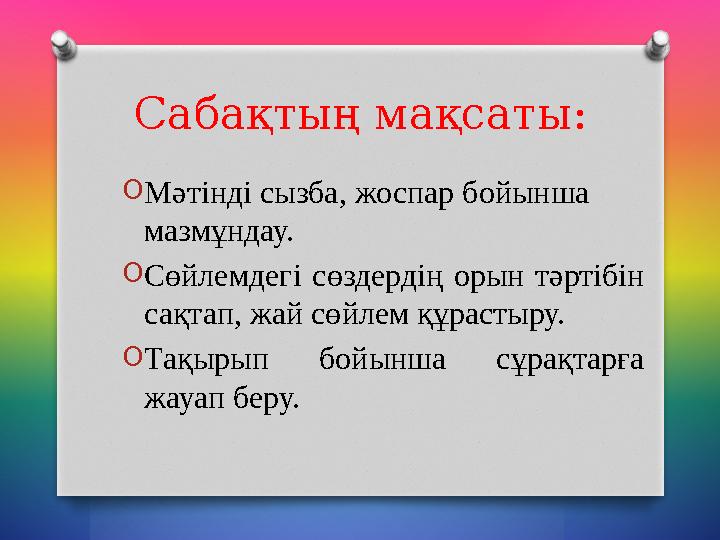 Сабақтың мақсаты:

Мәтінді сызба, жоспар бойынша мазмұндау.

Сөйлемдегі сөздердің орын тәртібін сақтап, жай сөйлем құрастыру.

Тақырып бойынша сұрақтарға жауап беру.